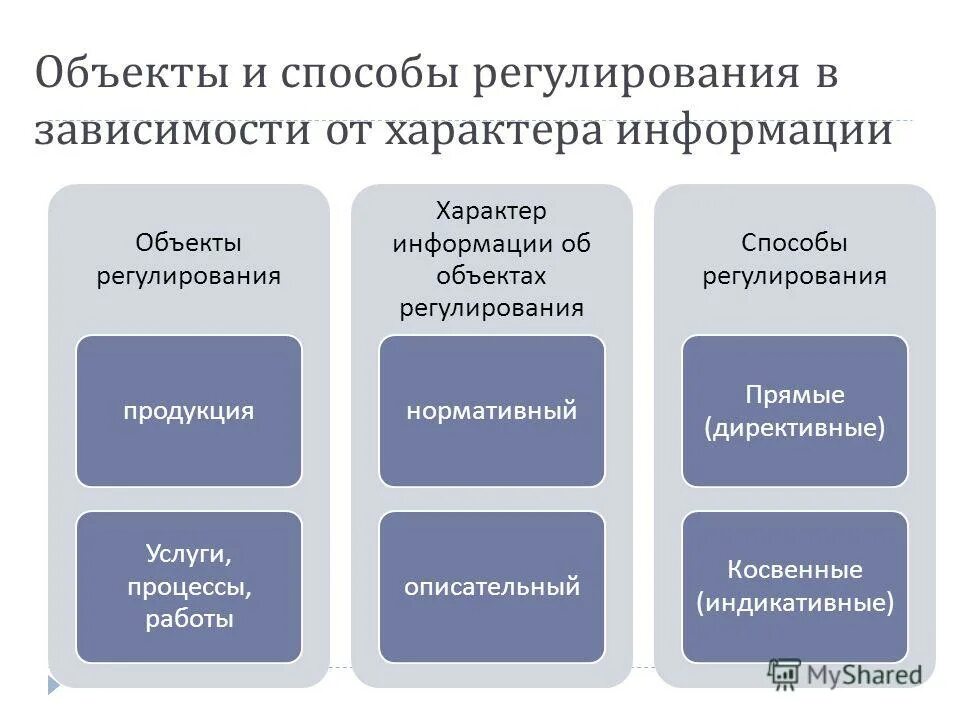 Объекты и способы регулирования в зависимости от характера информации

Объекты регулирования

продукция

Услуги, процессы, работы

Характер информации об объектах регулирования

нормативный

описательный

Способы регулирования

Прямые (директивные)

Косвенные (индикативные)

MyShared